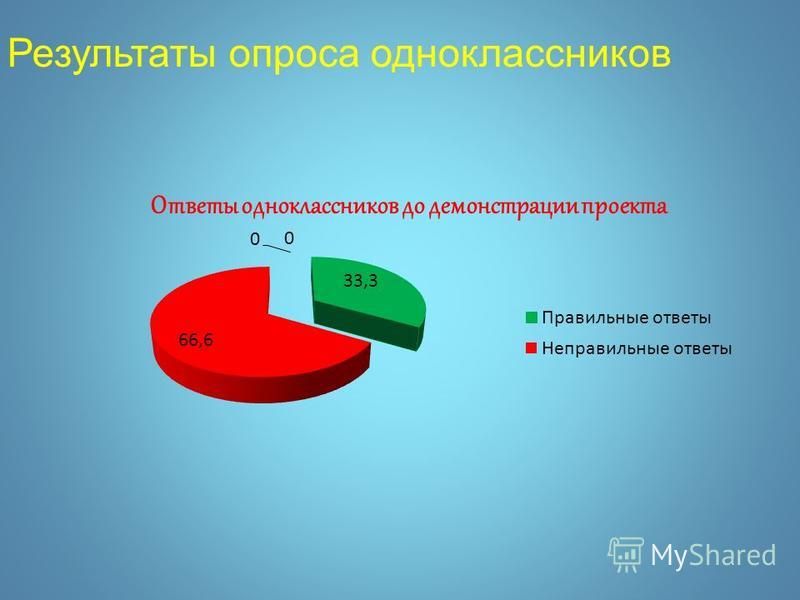 Результаты опроса одноклассников

Ответы одноклассников до демонстрации проекта

0 0

33,3

66,6

Правильные ответы

Неправильные ответы

MyShared